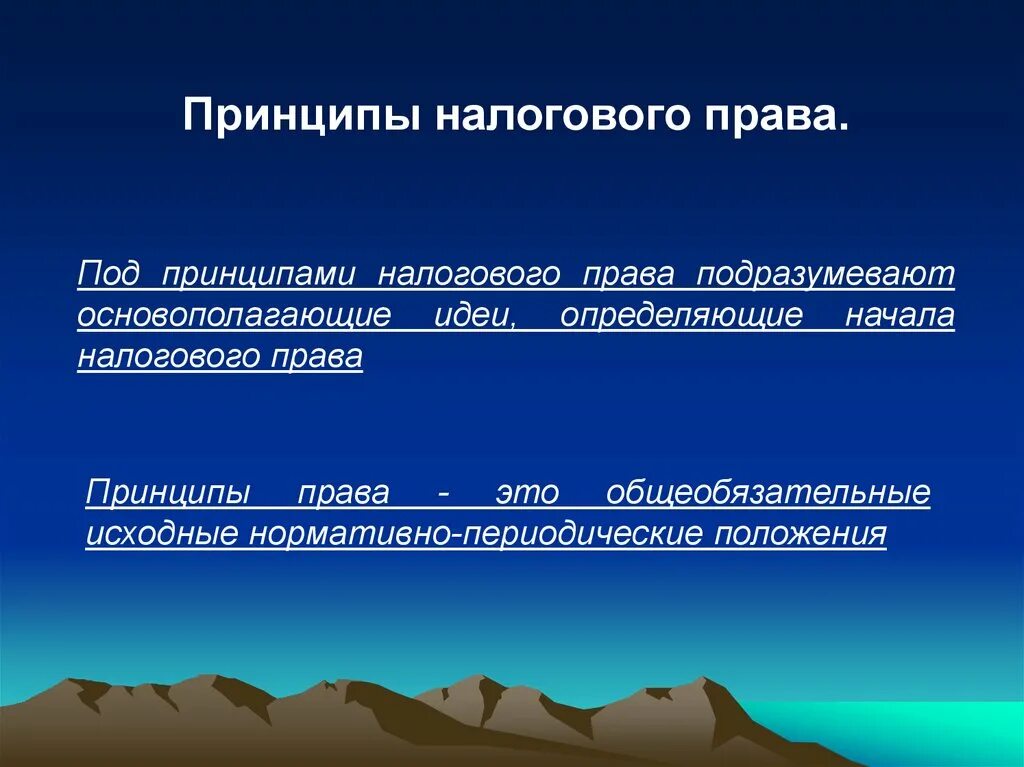 Принципы налогового права.

Под принципами налогового права подразумевают основополагающие идеи, определяющие начала налогового права

Принципы права - это общеобязательные исходные нормативно-периодические положения